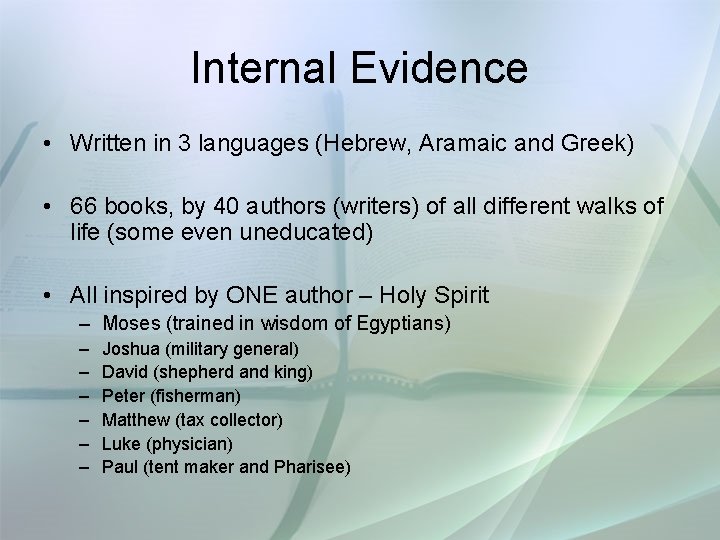 Internal Evidence

• Written in 3 languages (Hebrew, Aramaic and Greek)

• 66 books, by 40 authors (writers) of all different walks of life (some even uneducated)

• All inspired by ONE author – Holy Spirit
– Moses (trained in wisdom of Egyptians)
– Joshua (military general)
– David (shepherd and king)
– Peter (fisherman)
– Matthew (tax collector)
– Luke (physician)
– Paul (tent maker and Pharisee)